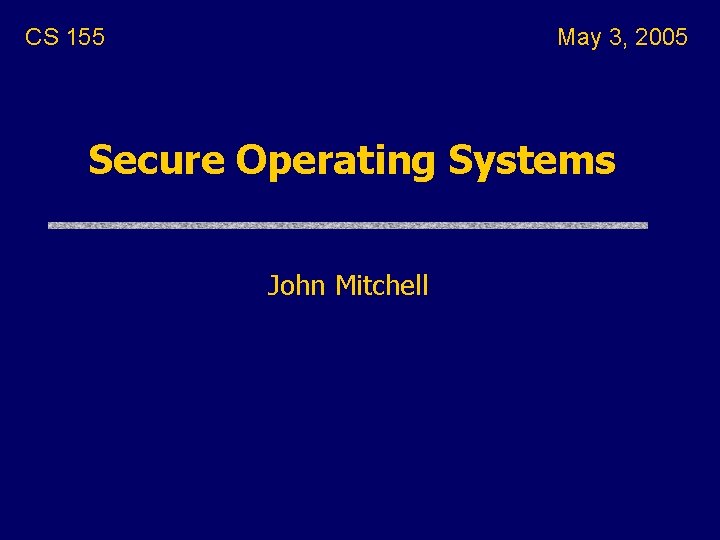 CS 155

May 3, 2005

Secure Operating Systems

John Mitchell